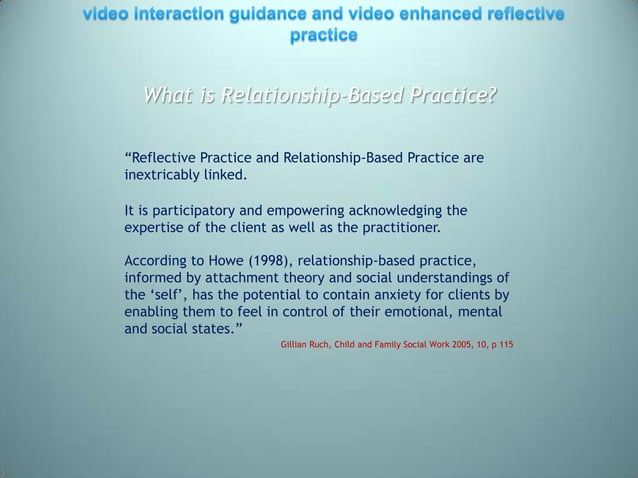 video interaction guidance and video enhanced reflective practice

What is Relationship-Based Practice?

“Reflective Practice and Relationship-Based Practice are inextricably linked.

It is participatory and empowering acknowledging the expertise of the client as well as the practitioner.

According to Howe (1998), relationship-based practice, informed by attachment theory and social understandings of the ‘self’, has the potential to contain anxiety for clients by enabling them to feel in control of their emotional, mental and social states.”

Gillian Ruch, Child and Family Social Work 2005, 10, p 115